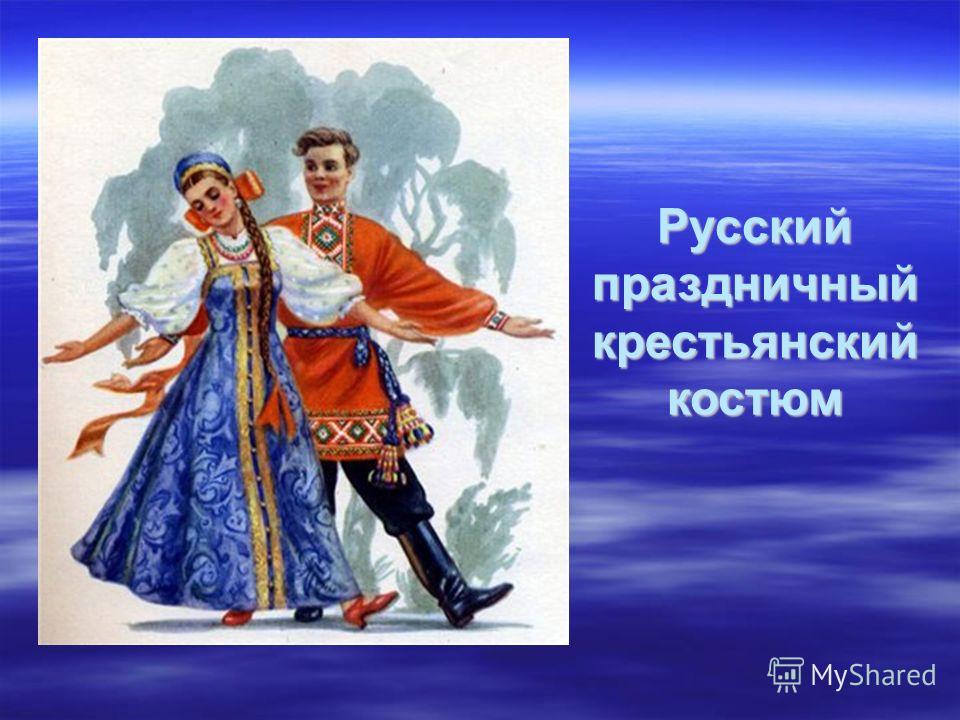 Русский праздничный крестьянский костюм

MyShared